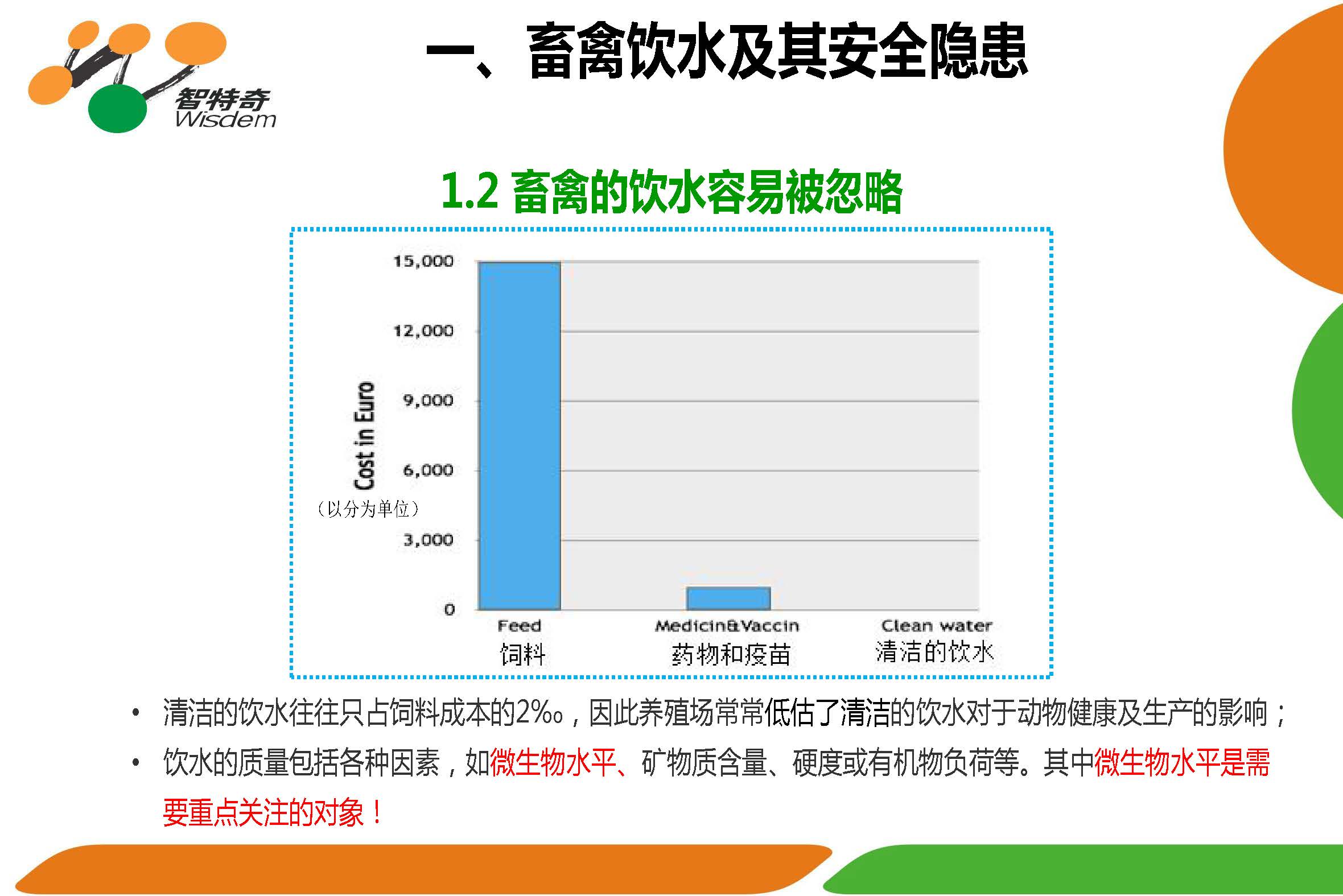 智特奇
Wisdem

一、畜禽饮水及其安全隐患

1.2 畜禽的饮水容易被忽略

Cost in Euro
（以分为单位）
15,000
12,000
9,000
6,000
3,000
0
Feed
饲料
Medicin&Vaccin
药物和疫苗
Clean water
清洁的饮水

• 清洁的饮水往往只占饲料成本的2‰，因此养殖场常常低估了清洁的饮水对于动物健康及生产的影响；

• 饮水的质量包括各种因素，如微生物水平、矿物质含量、硬度或有机物负荷等。其中微生物水平是需要重点关注的对象！